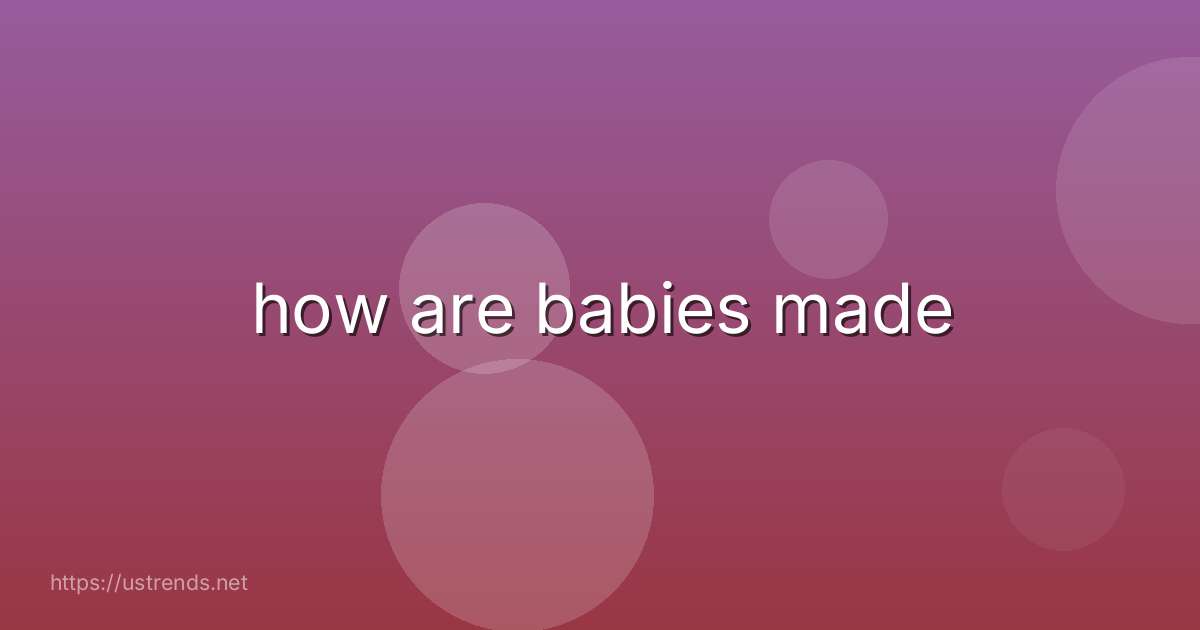 how are babies made

https://ustrends.net